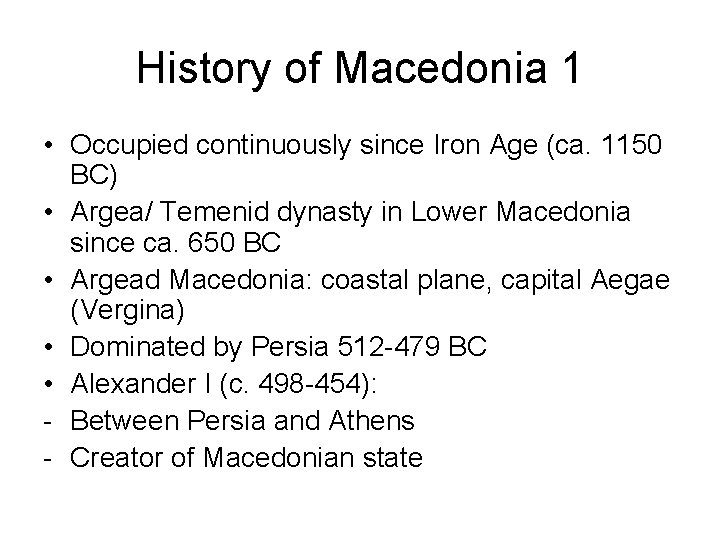 History of Macedonia 1

• Occupied continuously since Iron Age (ca. 1150 BC)
• Argea/ Temenid dynasty in Lower Macedonia since ca. 650 BC
• Argead Macedonia: coastal plane, capital Aegae (Vergina)
• Dominated by Persia 512-479 BC
• Alexander I (c. 498-454):
- Between Persia and Athens
- Creator of Macedonian state